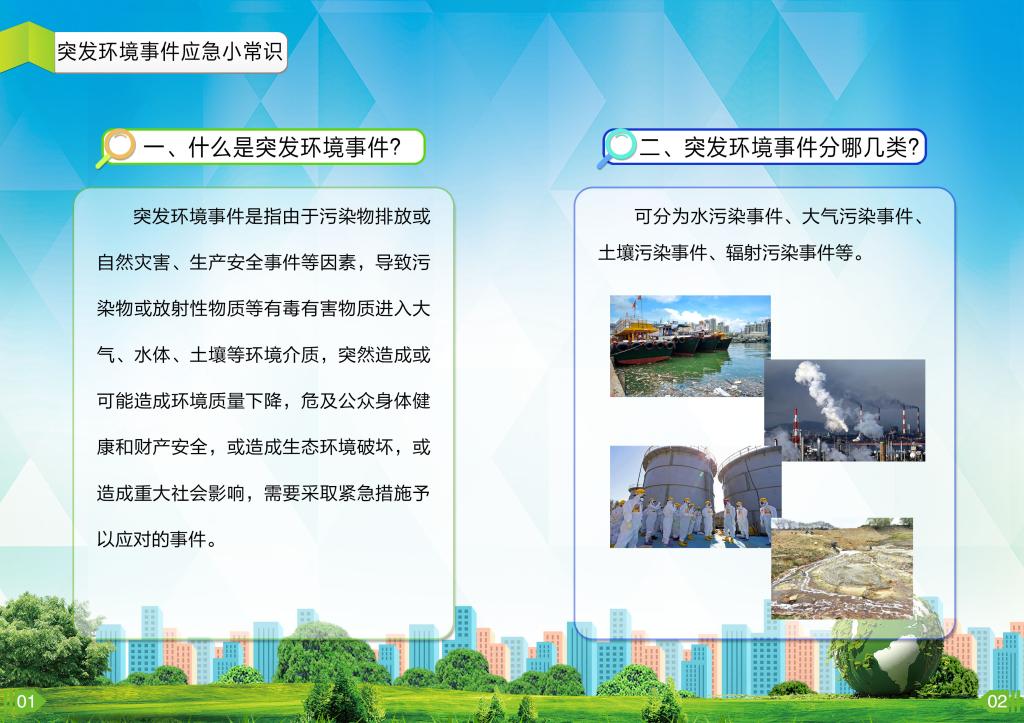 突发环境事件应急小常识

一、什么是突发环境事件?

突发环境事件是指由于污染物排放或自然灾害、生产安全事件等因素，导致污染物或放射性物质等有毒有害物质进入大气、水体、土壤等环境介质，突然造成或可能造成环境质量下降，危及公众身体健康和财产安全，或造成生态环境破坏，或造成重大社会影响，需要采取紧急措施予以应对的事件。

二、突发环境事件分哪几类?

可分为水污染事件、大气污染事件、土壤污染事件、辐射污染事件等。

01

02